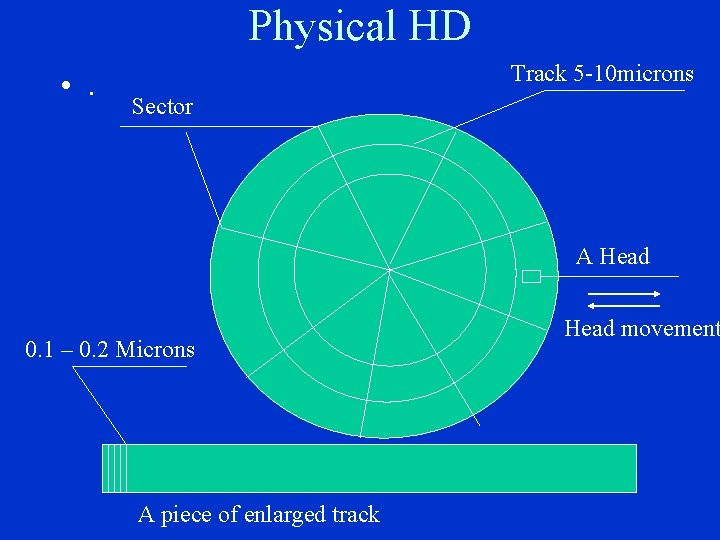 Physical HD

• .

Sector

Track 5-10microns

A Head

Head movement

0.1 – 0.2 Microns

A piece of enlarged track